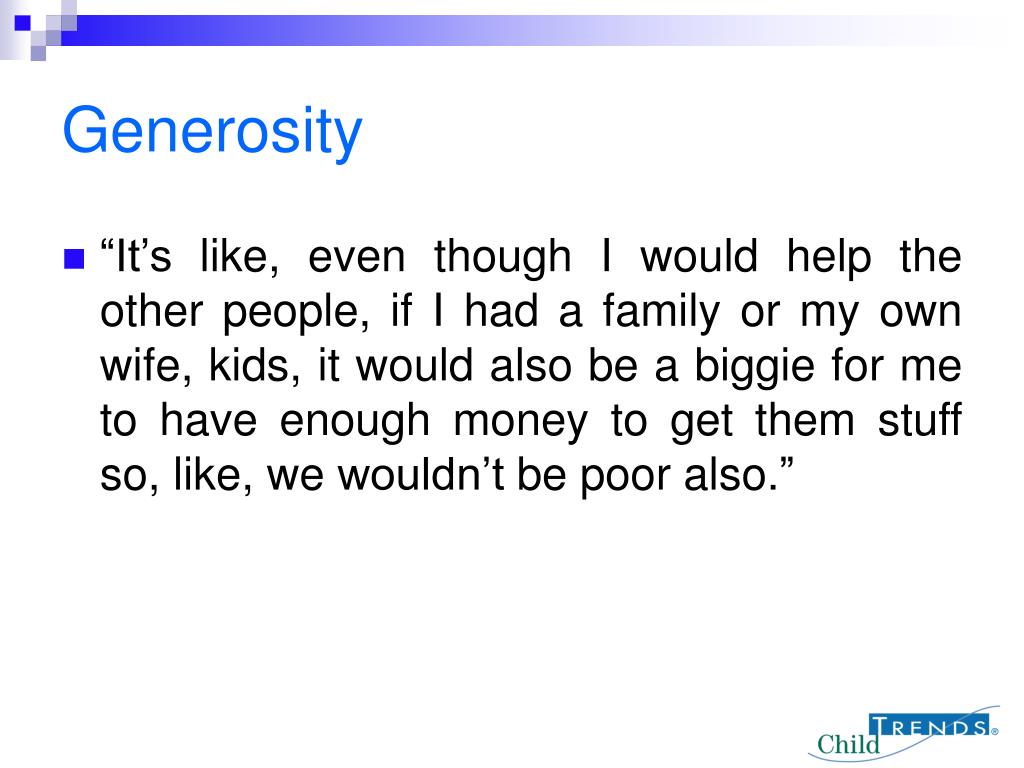 Generosity

“It’s like, even though I would help the other people, if I had a family or my own wife, kids, it would also be a biggie for me to have enough money to get them stuff so, like, we wouldn’t be poor also.”

Child TRENDS®